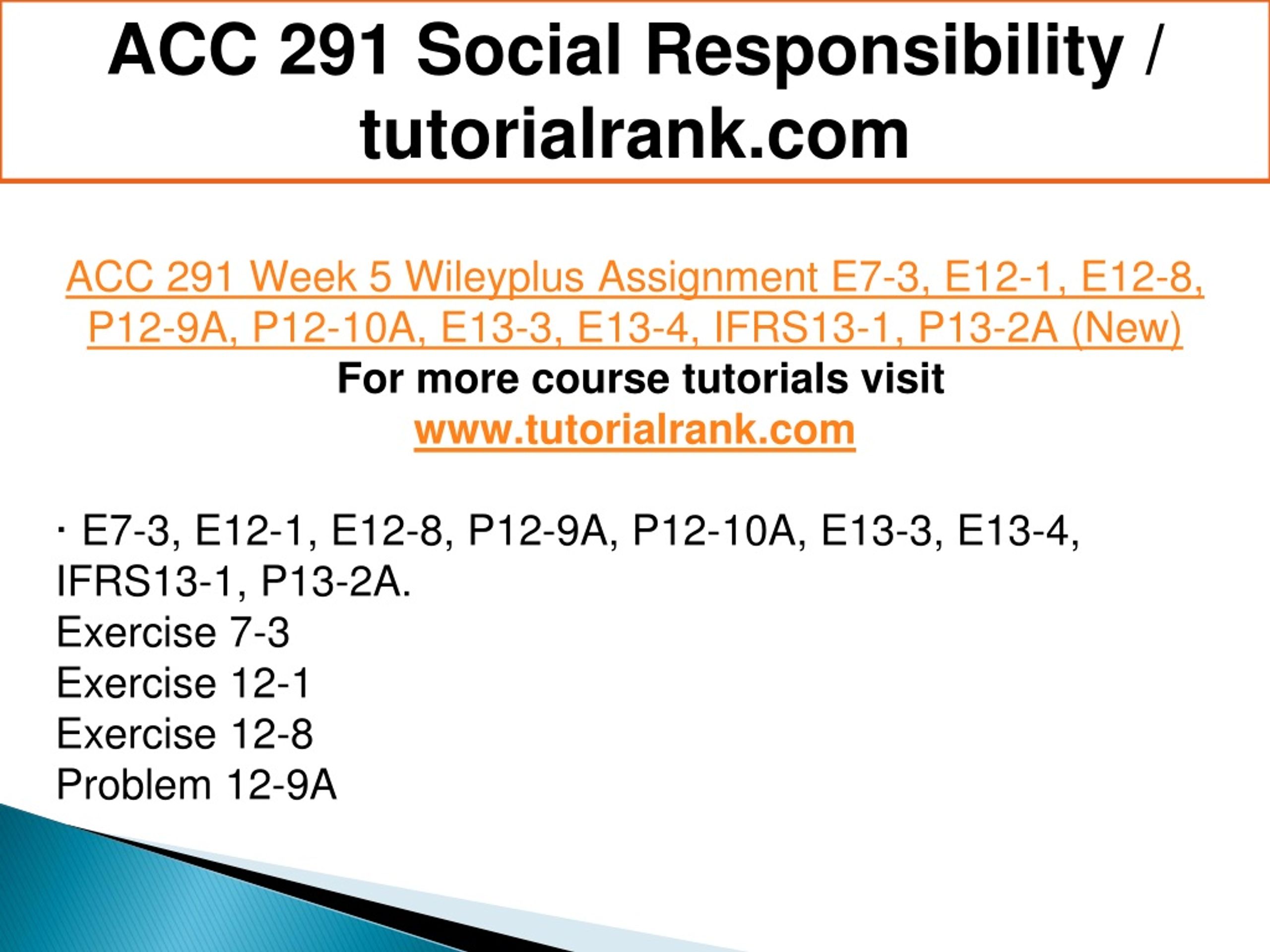 ACC 291 Social Responsibility / tutorialrank.com

ACC 291 Week 5 Wileyplus Assignment E7-3, E12-1, E12-8, P12-9A, P12-10A, E13-3, E13-4, IFRS13-1, P13-2A (New)
For more course tutorials visit
www.tutorialrank.com

· E7-3, E12-1, E12-8, P12-9A, P12-10A, E13-3, E13-4, IFRS13-1, P13-2A.
Exercise 7-3
Exercise 12-1
Exercise 12-8
Problem 12-9A